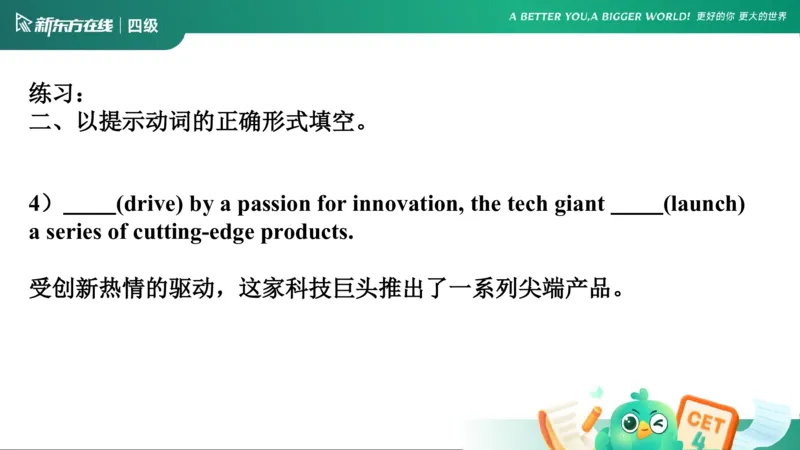 新东方在线 | 四级

A BETTER YOU,A BIGGER WORLD! 更好的你 更大的世界

练习：
二、以提示动词的正确形式填空。

4）_____(drive) by a passion for innovation, the tech giant _____(launch) a series of cutting-edge products.

受创新热情的驱动，这家科技巨头推出了一系列尖端产品。

CET 4